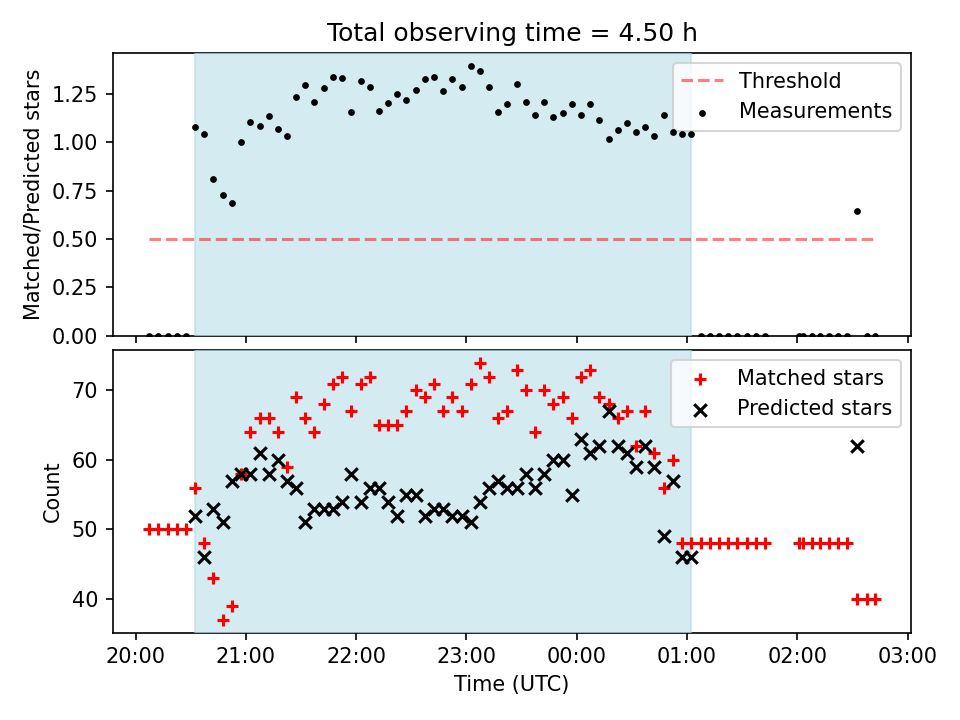 Total observing time = 4.50 h

Matched/Predicted stars

1.25
1.00
0.75
0.50
0.25
0.00

Threshold
Measurements

Count

70
60
50
40

Matched stars
Predicted stars

20:00
21:00
22:00
23:00
00:00
01:00
02:00
03:00

Time (UTC)